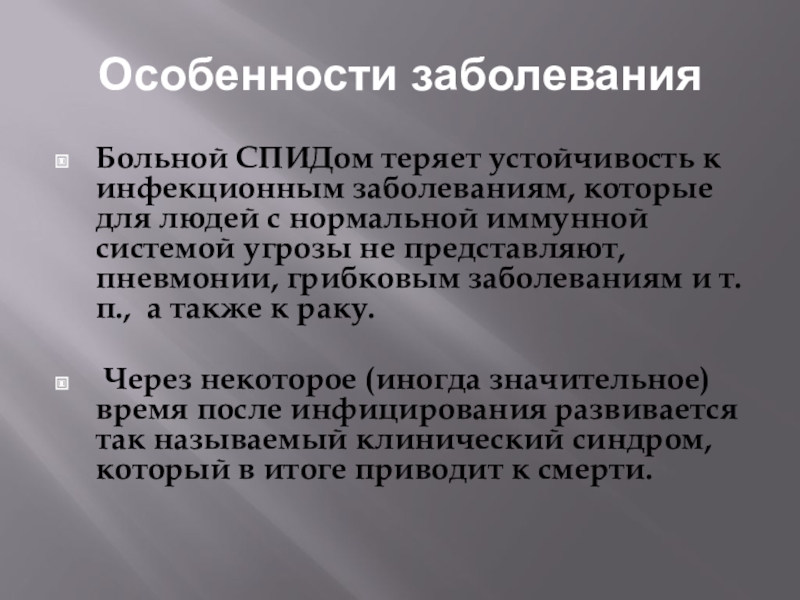 Особенности заболевания

Больной СПИДом теряет устойчивость к инфекционным заболеваниям, которые для людей с нормальной иммунной системой угрозы не представляют, пневмонии, грибковым заболеваниям и т. п., а также к раку.

Через некоторое (иногда значительное) время после инфицирования развивается так называемый клинический синдром, который в итоге приводит к смерти.